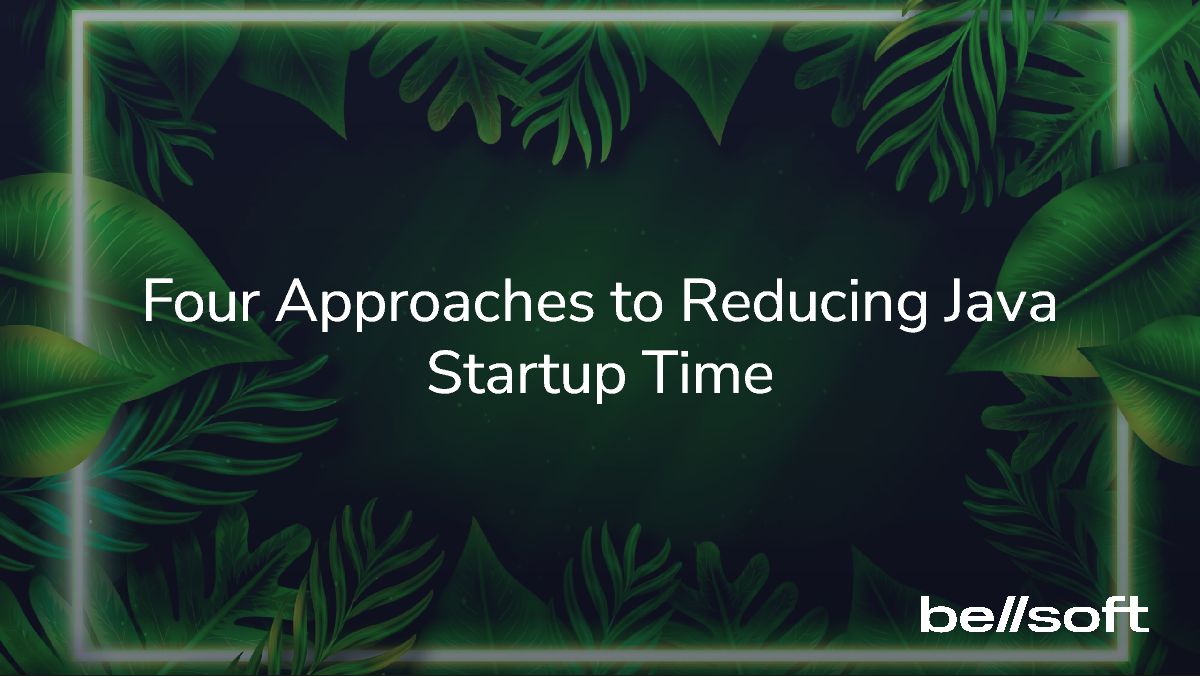 Four Approaches to Reducing Java Startup Time

bellsoft